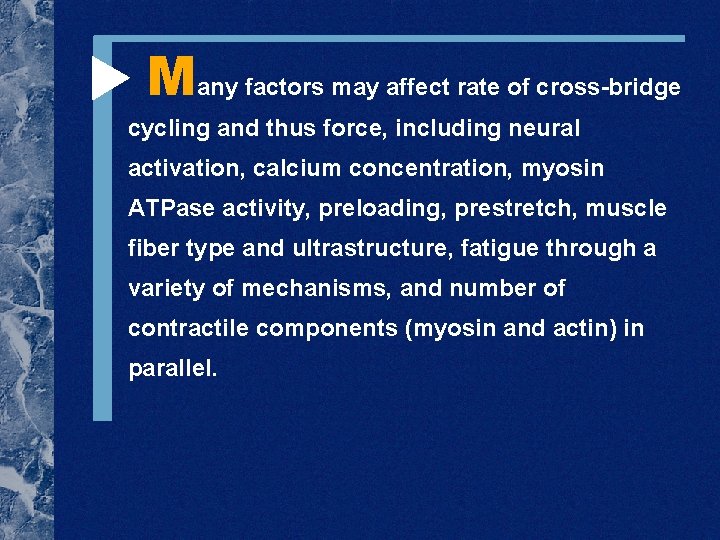 Many factors may affect rate of cross-bridge cycling and thus force, including neural activation, calcium concentration, myosin ATPase activity, preloading, prestretch, muscle fiber type and ultrastructure, fatigue through a variety of mechanisms, and number of contractile components (myosin and actin) in parallel.